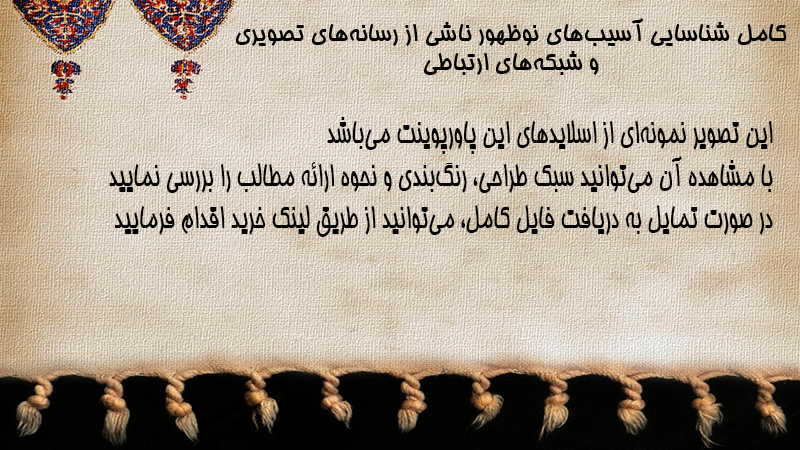 کامل شناسایی آسیب‌های نوظهور ناشی از رسانه‌های تصویری و شبکه‌های ارتباطی

این تصویر نمونه‌ای از اسلایدهای این پاورپوینت می‌باشد
با مشاهده آن می‌توانید سبک طراحی، رنگ‌بندی و نحوه ارائه مطالب را بررسی نمایید
در صورت تمایل به دریافت فایل کامل، می‌توانید از طریق لینک خرید اقدام فرمایید